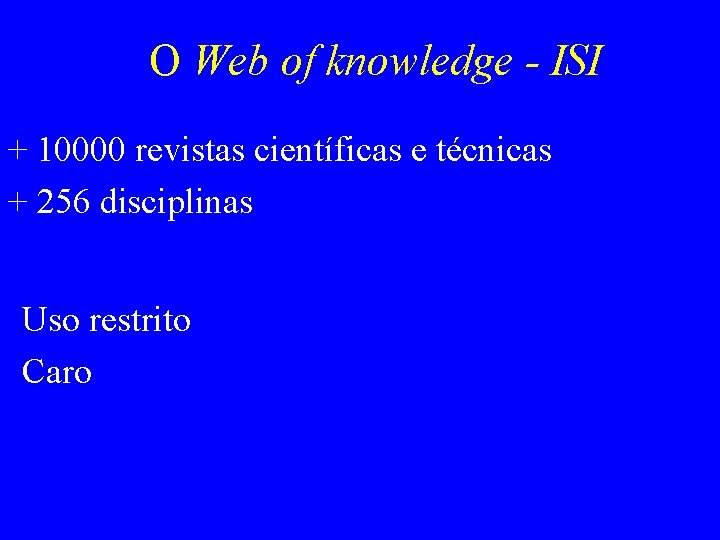 O Web of knowledge - ISI

+ 10000 revistas científicas e técnicas

+ 256 disciplinas

Uso restrito

Caro